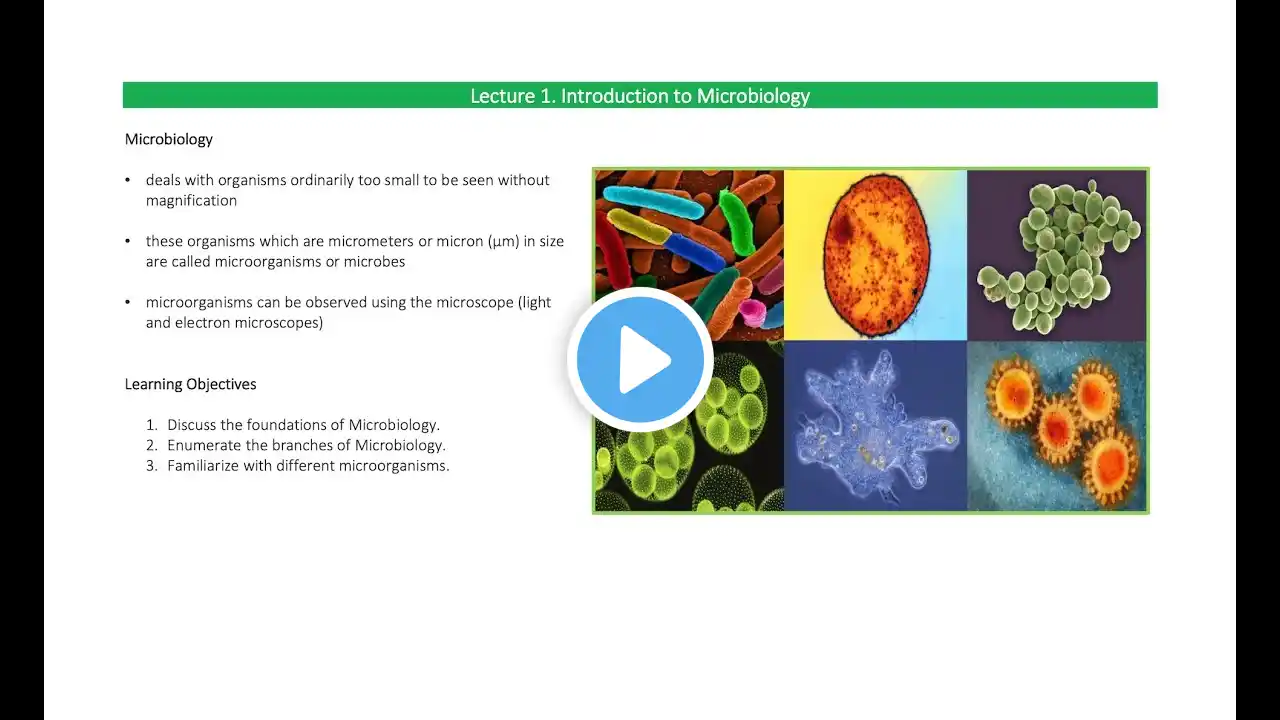 Lecture 1. Introduction to Microbiology

Microbiology

• deals with organisms ordinarily too small to be seen without magnification

• these organisms which are micrometers or micron (μm) in size are called microorganisms or microbes

• microorganisms can be observed using the microscope (light and electron microscopes)

Learning Objectives

1. Discuss the foundations of Microbiology.
2. Enumerate the branches of Microbiology.
3. Familiarize with different microorganisms.